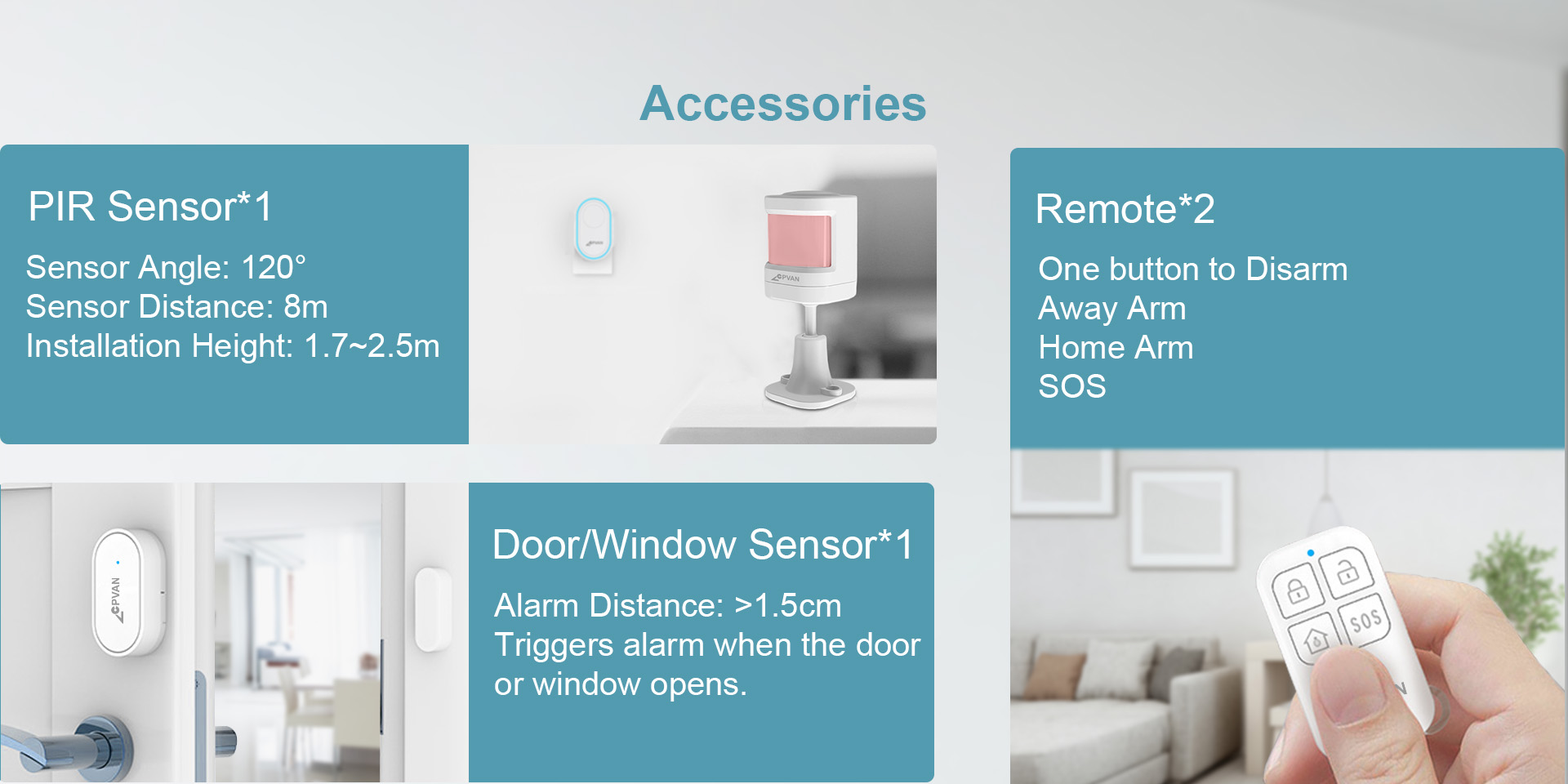 Accessories

PIR Sensor*1

Sensor Angle: 120°
Sensor Distance: 8m
Installation Height: 1.7~2.5m

CPVAN

Remote*2

One button to Disarm
Away Arm
Home Arm
SOS

CPVAN

Door/Window Sensor*1

Alarm Distance: >1.5cm
Triggers alarm when the door or window opens.

SOS